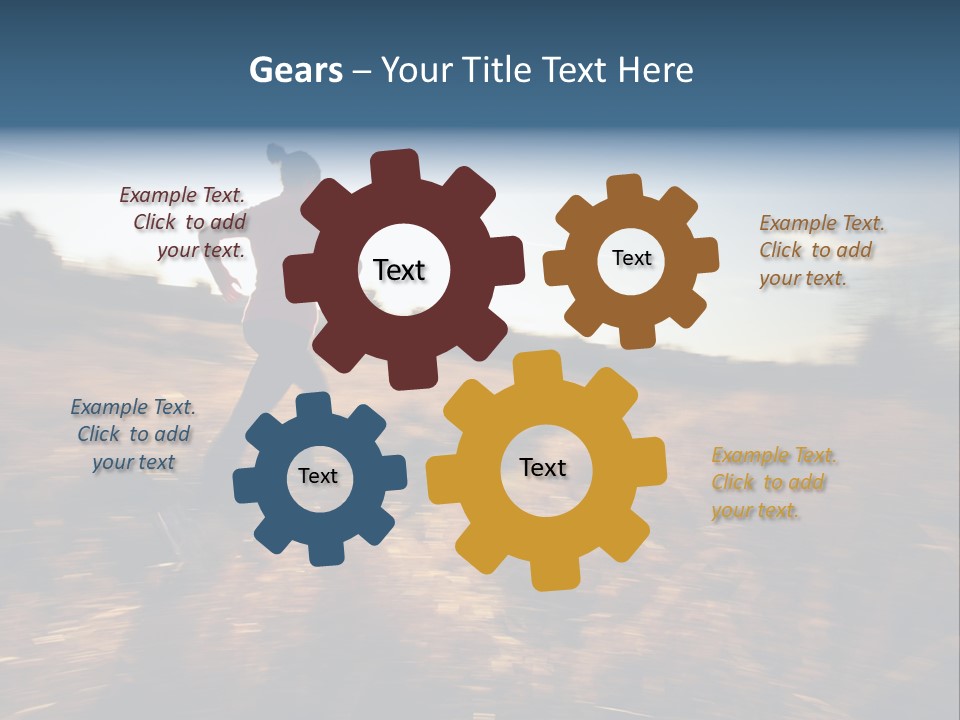 Gears – Your Title Text Here

Example Text. Click to add your text.

Text

Text

Example Text. Click to add your text.

Example Text. Click to add your text

Text

Text

Example Text. Click to add your text.